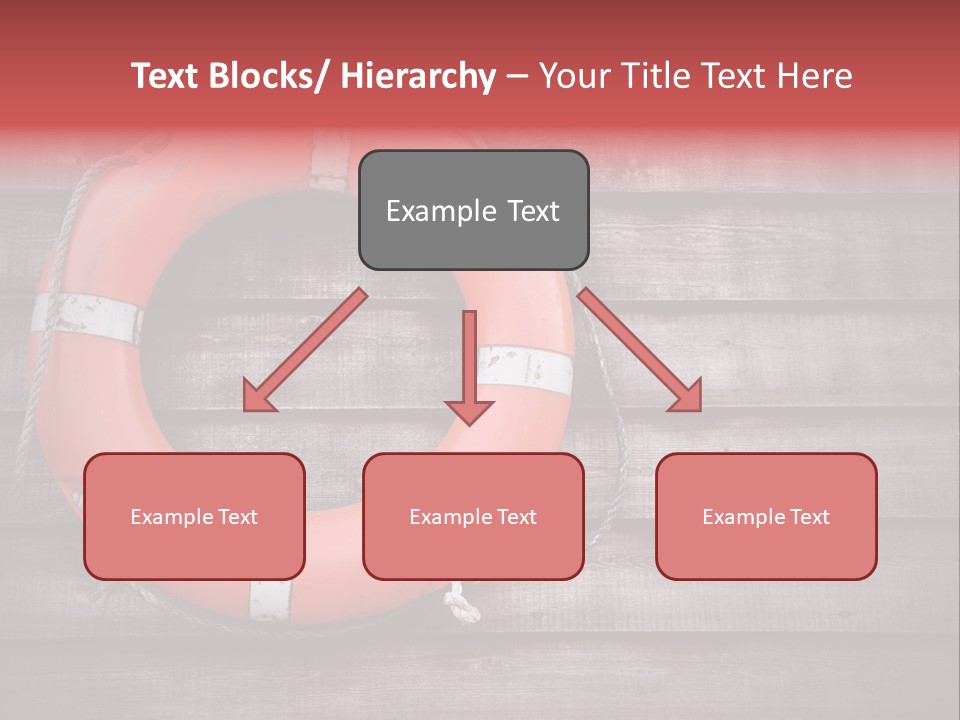 Text Blocks/ Hierarchy – Your Title Text Here

Example Text

Example Text

Example Text

Example Text